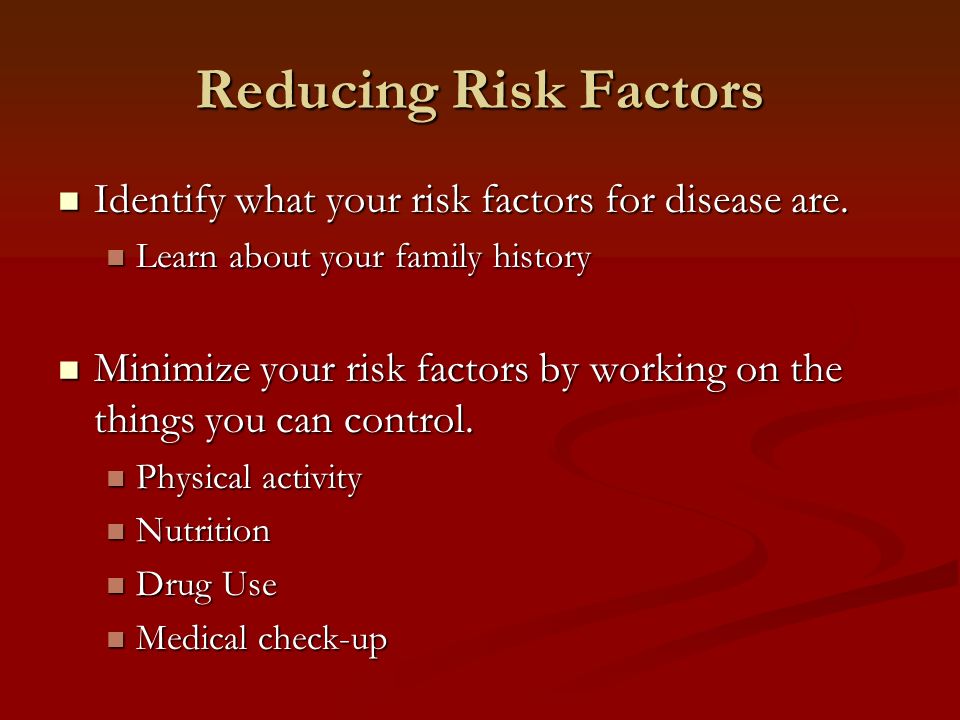 Reducing Risk Factors

- Identify what your risk factors for disease are.
  - Learn about your family history

- Minimize your risk factors by working on the things you can control.
  - Physical activity
  - Nutrition
  - Drug Use
  - Medical check-up